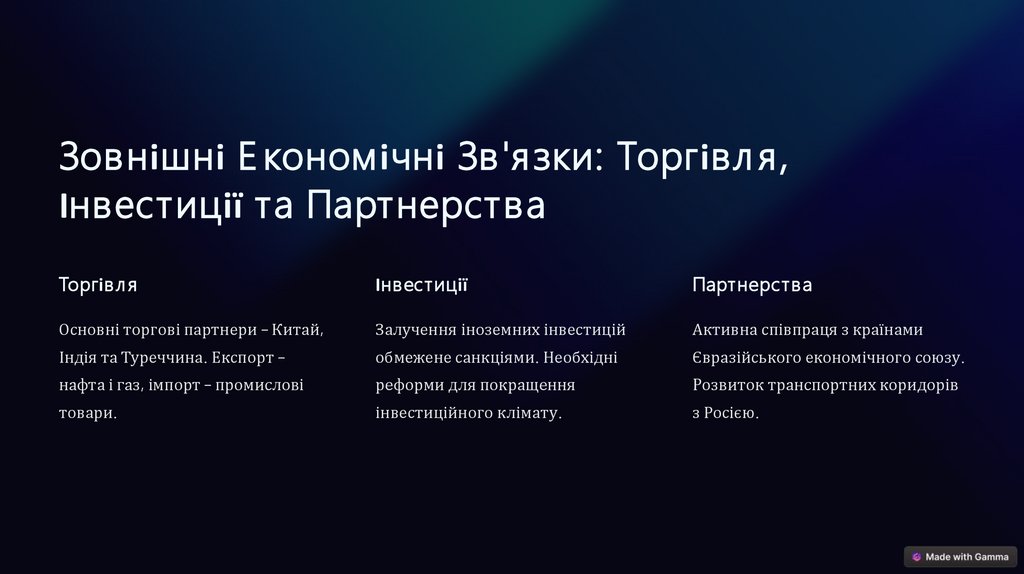 Зовнішні Економічні Зв'язки: Торгівля, Інвестиції та Партнерства

Торгівля

Основні торгові партнери – Китай, Індія та Туреччина. Експорт – нафта і газ, імпорт – промислові товари.

Інвестиції

Залучення іноземних інвестицій обмежене санкціями. Необхідні реформи для покращення інвестиційного клімату.

Партнерства

Активна співпраця з країнами Євразійського економічного союзу. Розвиток транспортних коридорів з Росією.

Made with Gamma